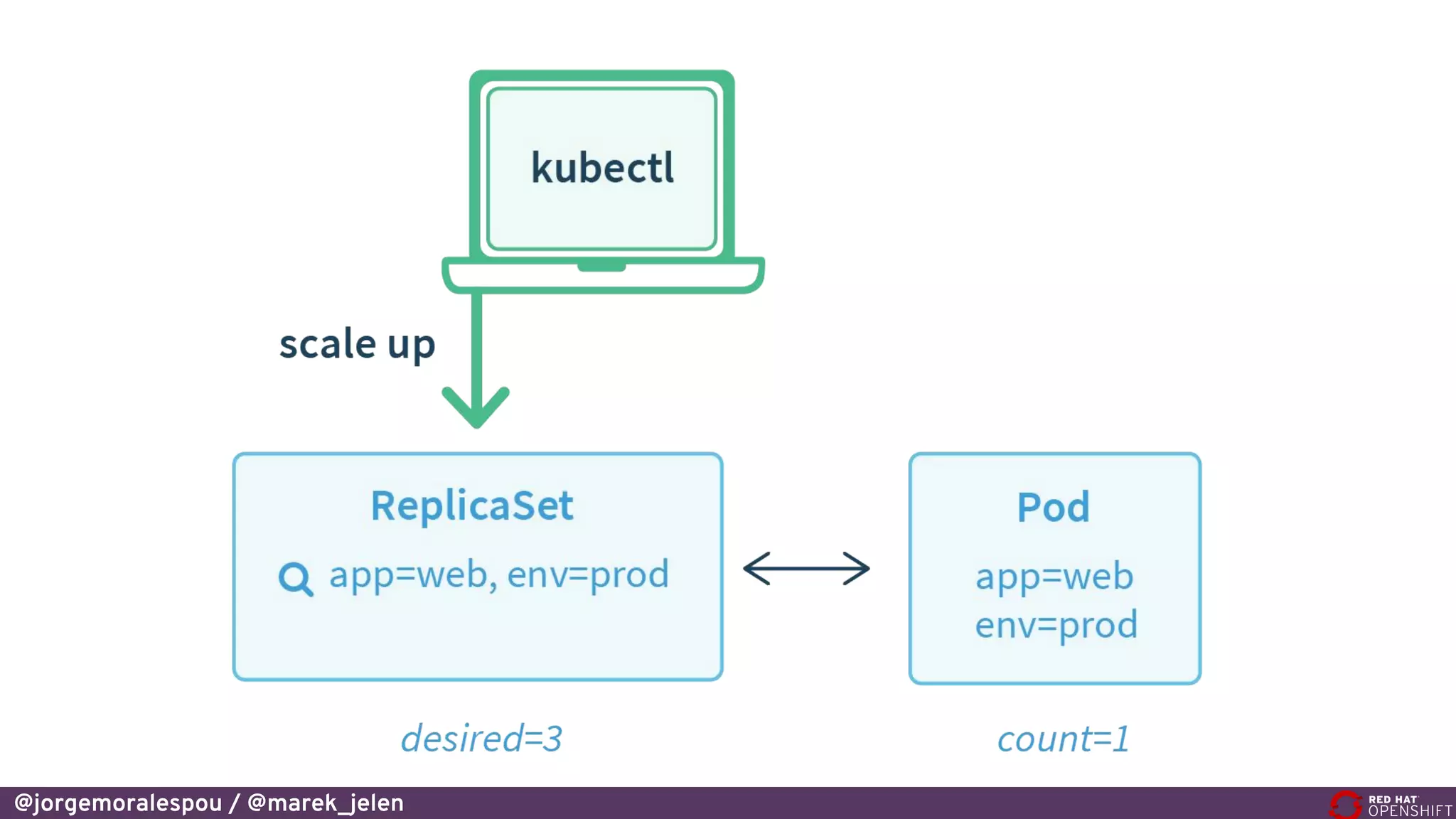 kubectl

scale up

ReplicaSet

app=web, env=prod

Pod

app=web
env=prod

desired=3

count=1

@jorgemoralespou / @marek_jelen

RED HAT
OPENSHIFT